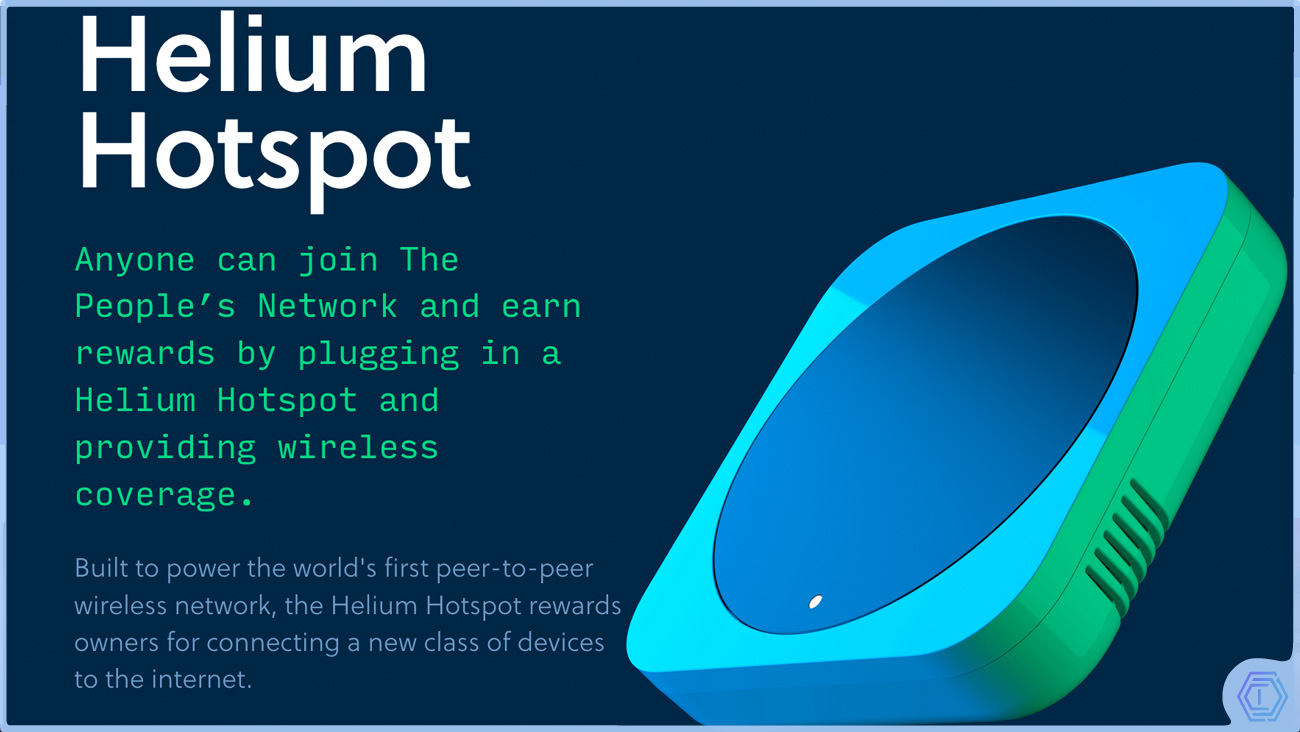 Helium Hotspot

Anyone can join The People’s Network and earn rewards by plugging in a Helium Hotspot and providing wireless coverage.

Built to power the world's first peer-to-peer wireless network, the Helium Hotspot rewards owners for connecting a new class of devices to the internet.